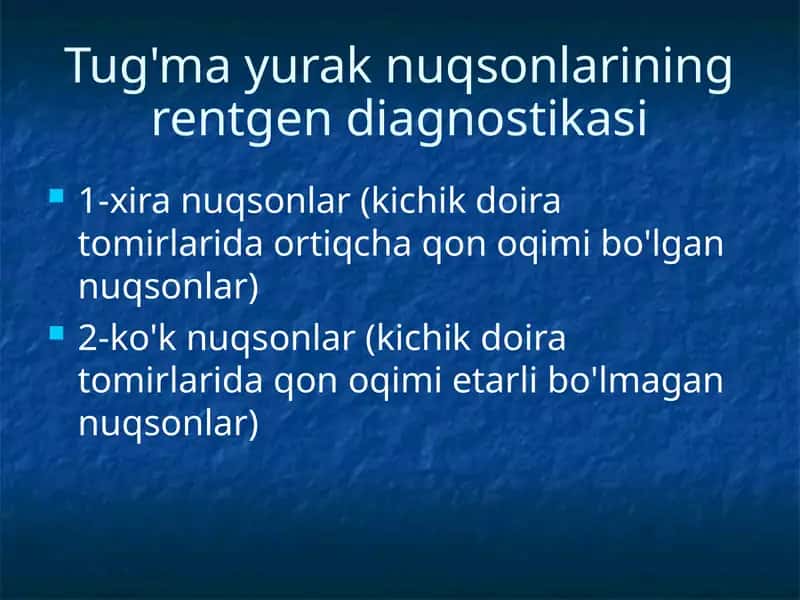 Tug'ma yurak nuqsonlarining rentgen diagnostikasi

1-xira nuqsonlar (kichik doira tomirlarida ortiqcha qon oqimi bo'lgan nuqsonlar)

2-ko'k nuqsonlar (kichik doira tomirlarida qon oqimi etarli bo'lmagan nuqsonlar)